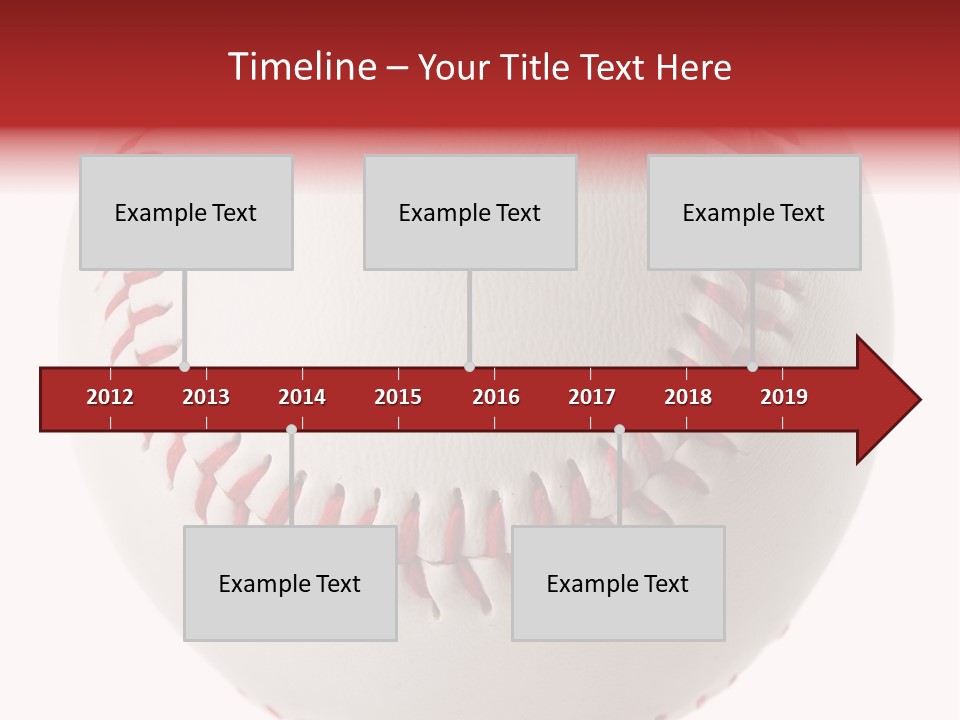 Timeline – Your Title Text Here

Example Text

Example Text

Example Text

2012 2013 2014 2015 2016 2017 2018 2019

Example Text

Example Text